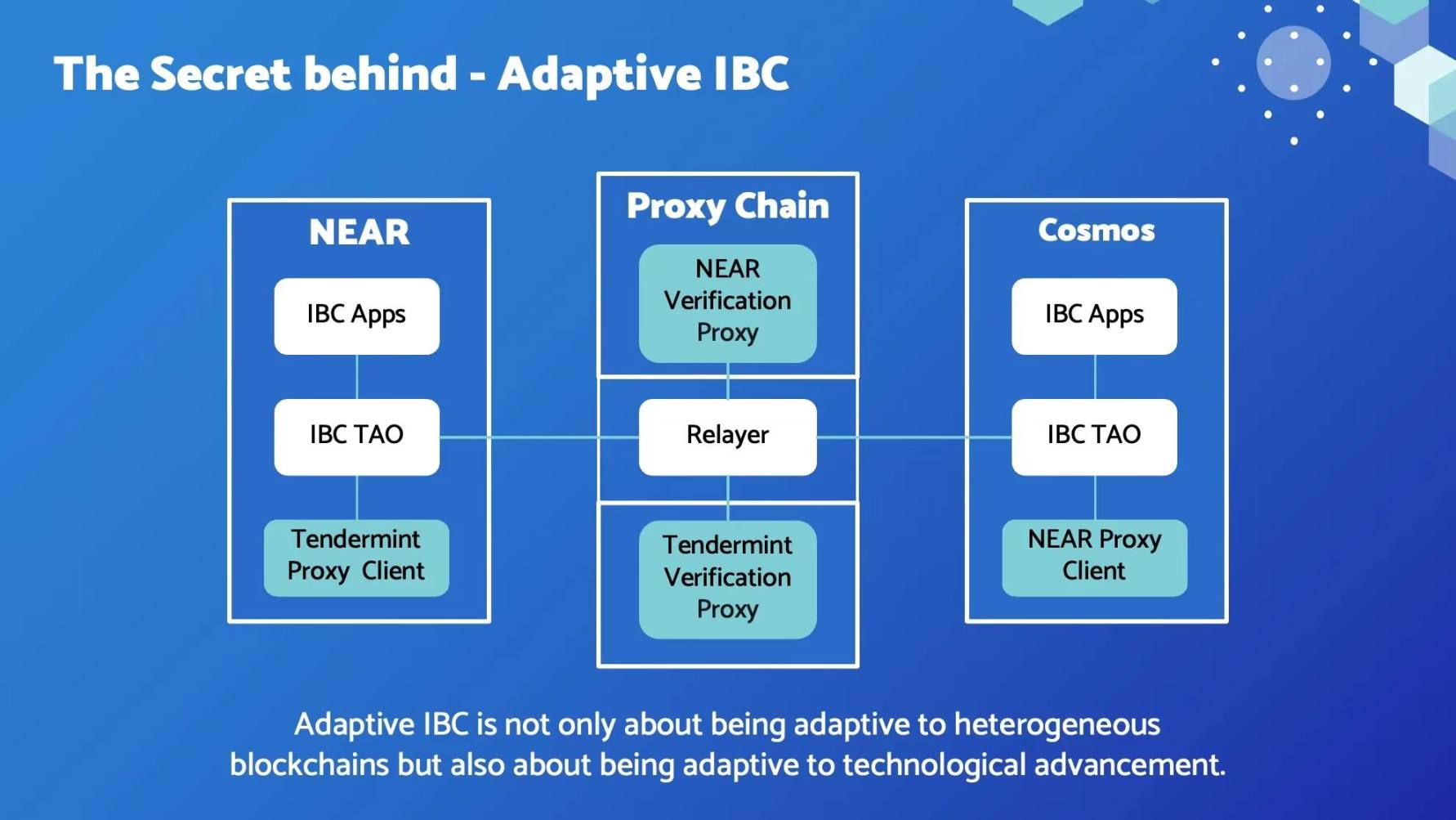 The Secret behind - Adaptive IBC

NEAR

IBC Apps

IBC TAO

Tendermint Proxy Client

Proxy Chain

NEAR Verification Proxy

Relayer

Tendermint Verification Proxy

Cosmos

IBC Apps

IBC TAO

NEAR Proxy Client

Adaptive IBC is not only about being adaptive to heterogeneous blockchains but also about being adaptive to technological advancement.